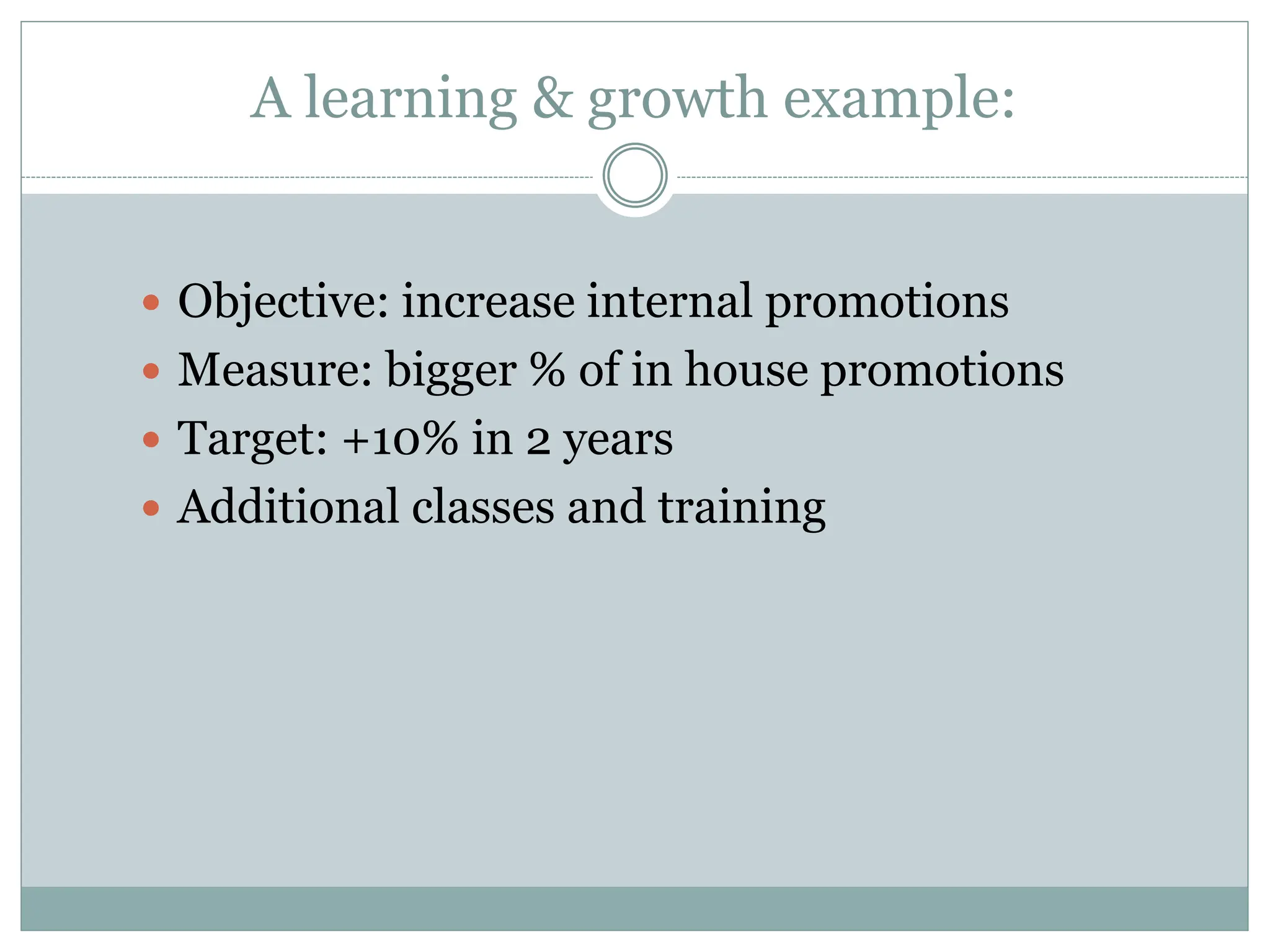 A learning & growth example:

- Objective: increase internal promotions
- Measure: bigger % of in house promotions
- Target: +10% in 2 years
- Additional classes and training